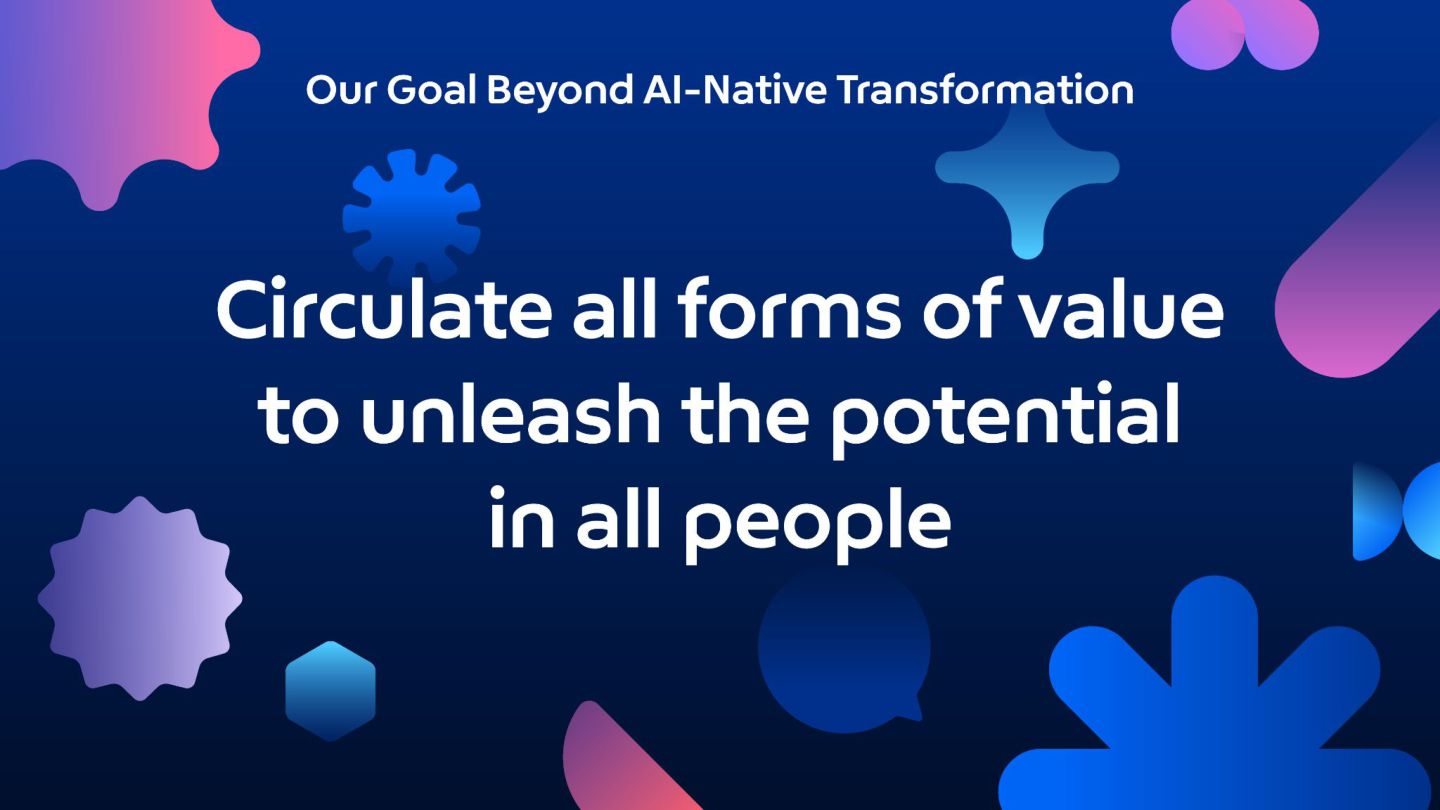 Our Goal Beyond AI-Native Transformation

Circulate all forms of value to unleash the potential in all people